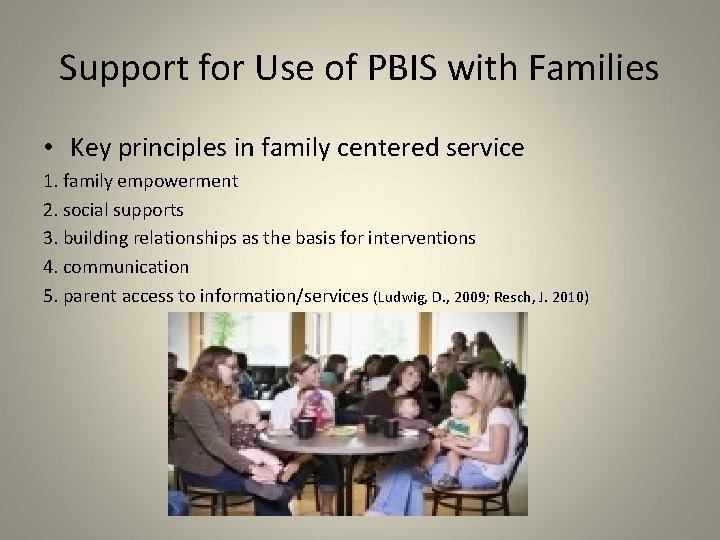 Support for Use of PBIS with Families

• Key principles in family centered service

1. family empowerment
2. social supports
3. building relationships as the basis for interventions
4. communication
5. parent access to information/services (Ludwig, D., 2009; Resch, J. 2010)